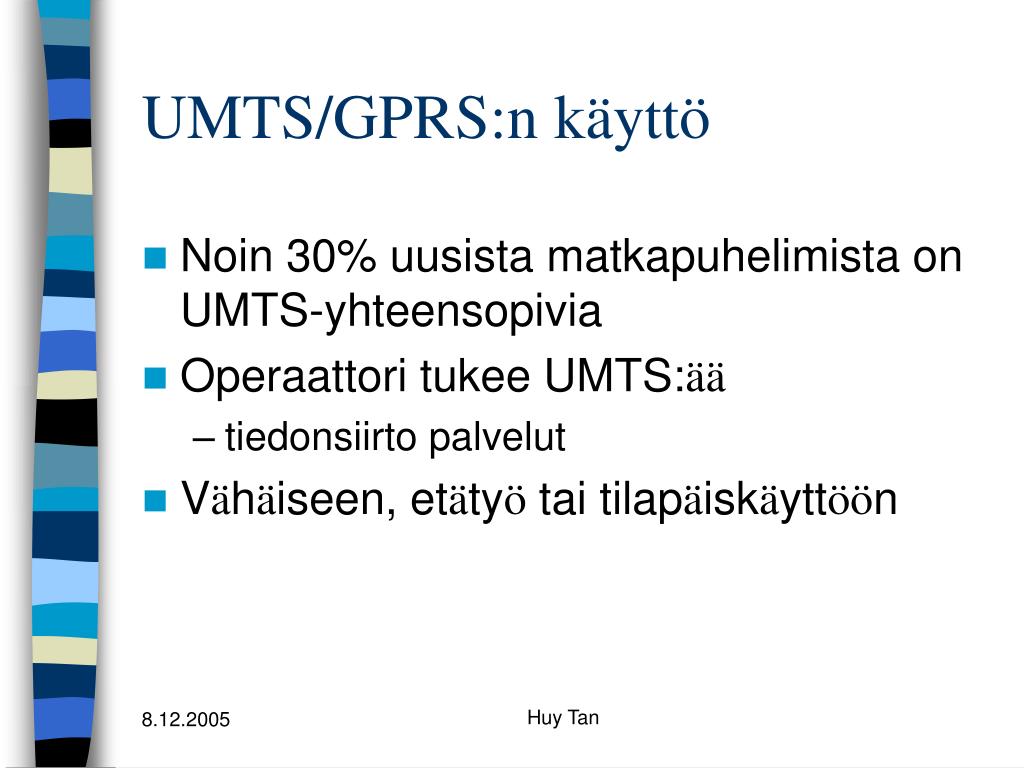 UMTS/GPRS:n käyttö

Noin 30% uusista matkapuhelimista on UMTS-yhteensopivia

Operaattori tukee UMTS:ää

– tiedonsiirto palvelut

Vähäiseen, etätyö tai tilapäiskäyttöön

8.12.2005

Huy Tan